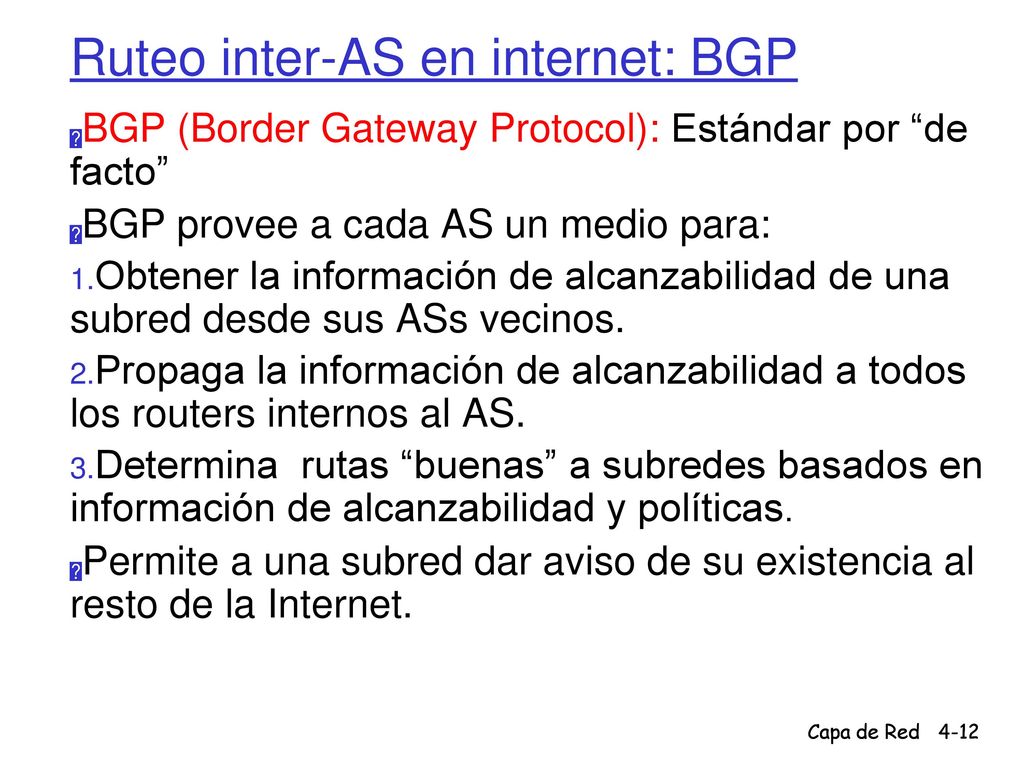 Ruteo inter-AS en internet: BGP

BGP (Border Gateway Protocol): Estándar por “de facto”

BGP provee a cada AS un medio para:

1. Obtener la información de alcanzabilidad de una subred desde sus ASs vecinos.

2. Propaga la información de alcanzabilidad a todos los routers internos al AS.

3. Determina rutas “buenas” a subredes basados en información de alcanzabilidad y políticas.

Permite a una subred dar aviso de su existencia al resto de la Internet.

Capa de Red 4-12